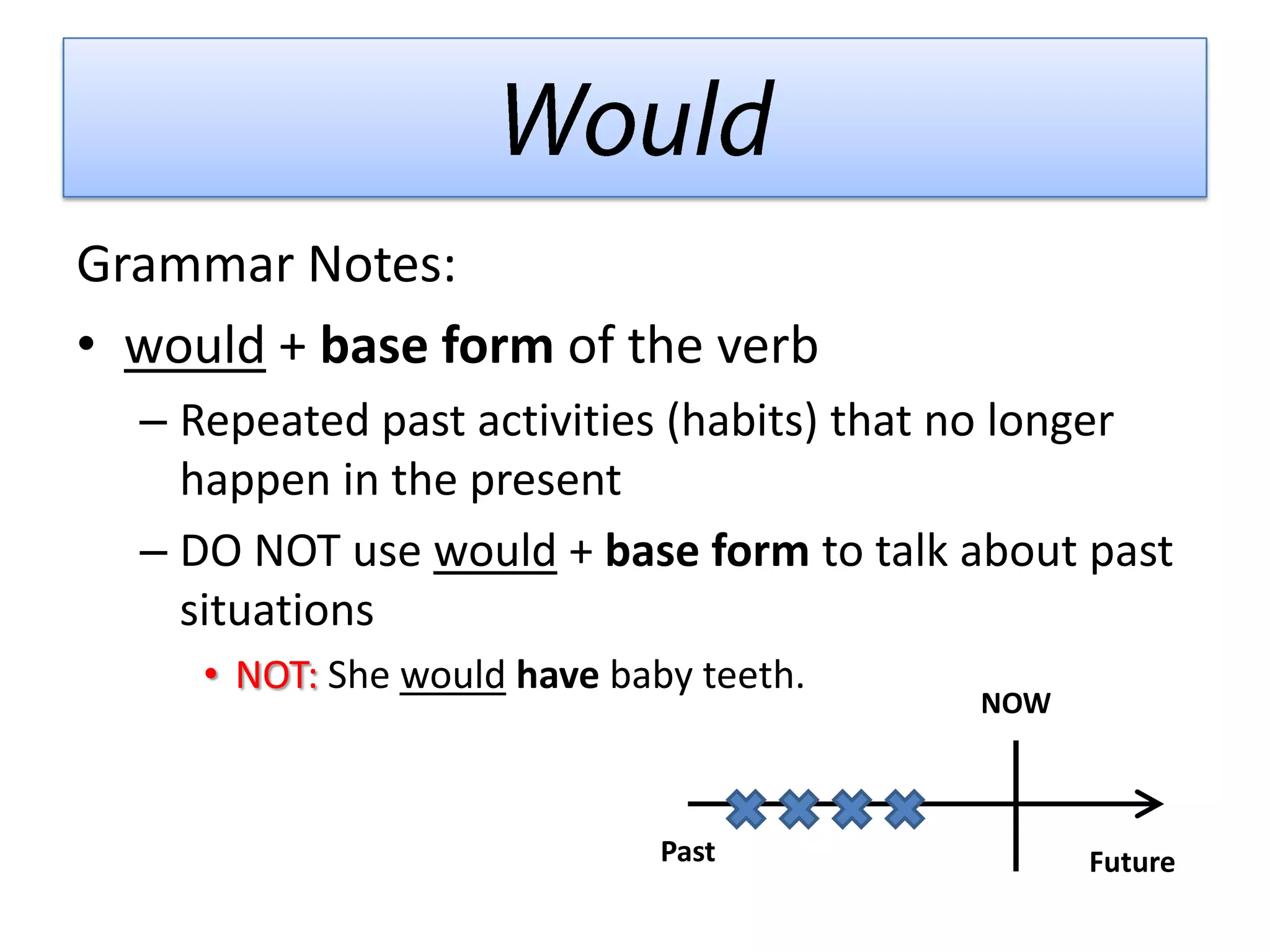 Would

Grammar Notes:

• would + base form of the verb

– Repeated past activities (habits) that no longer happen in the present

– DO NOT use would + base form to talk about past situations

• NOT: She would have baby teeth.

NOW

Past

Future